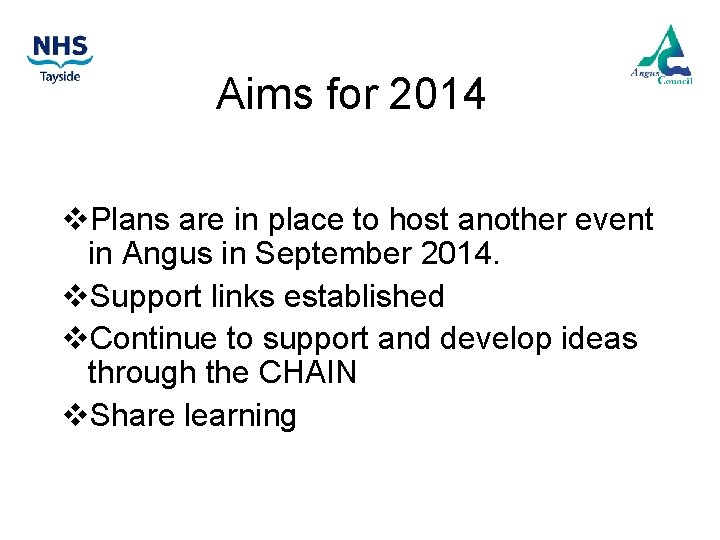 NHS
Tayside

Angus Council

Aims for 2014

❖Plans are in place to host another event in Angus in September 2014.

❖Support links established

❖Continue to support and develop ideas through the CHAIN

❖Share learning